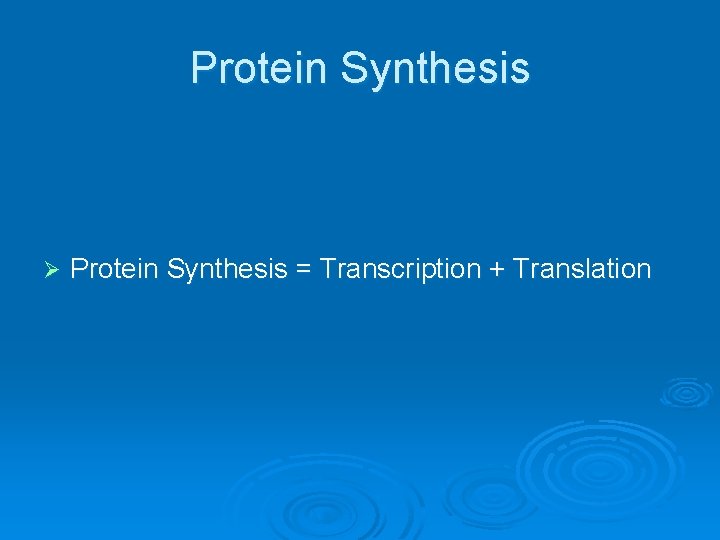 Protein Synthesis

➢ Protein Synthesis = Transcription + Translation